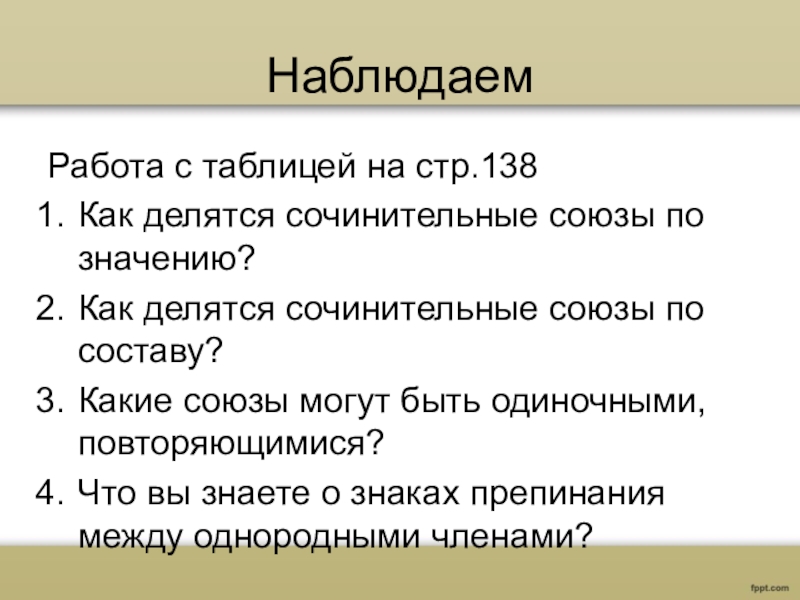 Наблюдаем

Работа с таблицей на стр.138

1. Как делятся сочинительные союзы по значению?
2. Как делятся сочинительные союзы по составу?
3. Какие союзы могут быть одиночными, повторяющимися?
4. Что вы знаете о знаках препинания между однородными членами?

fppt.com